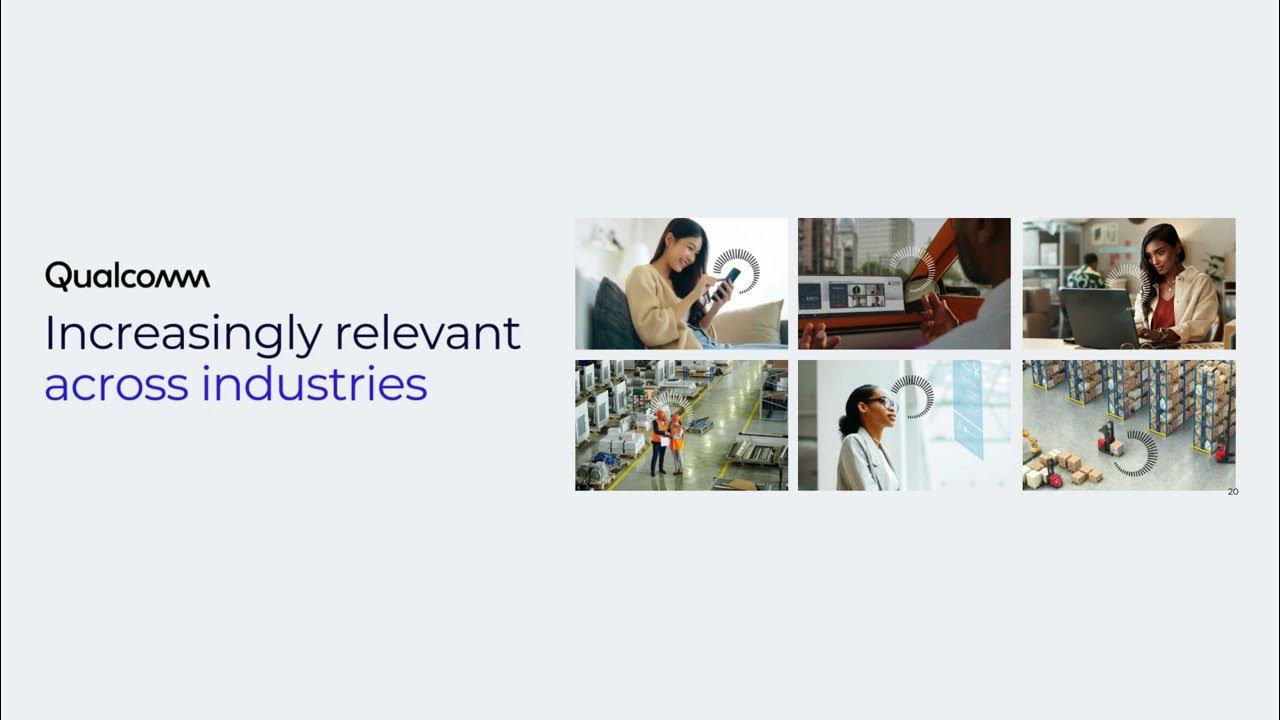 Qualcomm

Increasingly relevant across industries

20